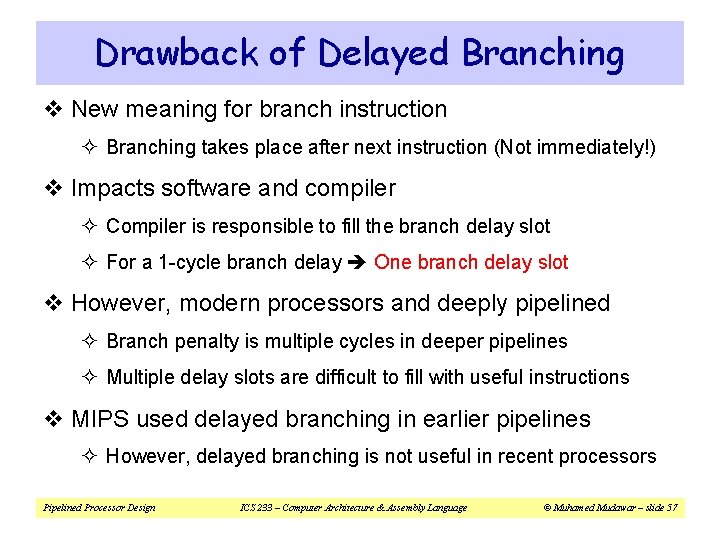 Drawback of Delayed Branching

❖ New meaning for branch instruction

✧ Branching takes place after next instruction (Not immediately!)

❖ Impacts software and compiler

✧ Compiler is responsible to fill the branch delay slot

✧ For a 1-cycle branch delay ➔ One branch delay slot

❖ However, modern processors and deeply pipelined

✧ Branch penalty is multiple cycles in deeper pipelines

✧ Multiple delay slots are difficult to fill with useful instructions

❖ MIPS used delayed branching in earlier pipelines

✧ However, delayed branching is not useful in recent processors

Pipelined Processor Design ICS 233 – Computer Architecture & Assembly Language © Muhamed Mudawar – slide 57